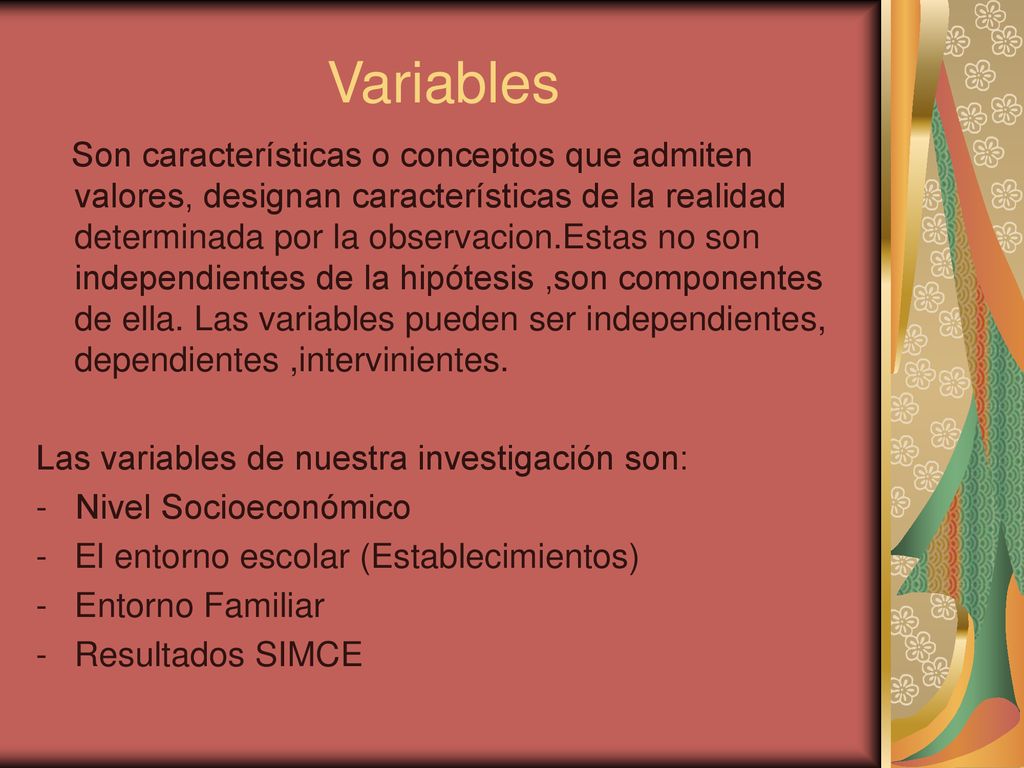 Variables

Son características o conceptos que admiten valores, designan características de la realidad determinada por la observacion.Estas no son independientes de la hipótesis ,son componentes de ella. Las variables pueden ser independientes, dependientes ,intervinientes.

Las variables de nuestra investigación son:
- Nivel Socioeconómico
- El entorno escolar (Establecimientos)
- Entorno Familiar
- Resultados SIMCE